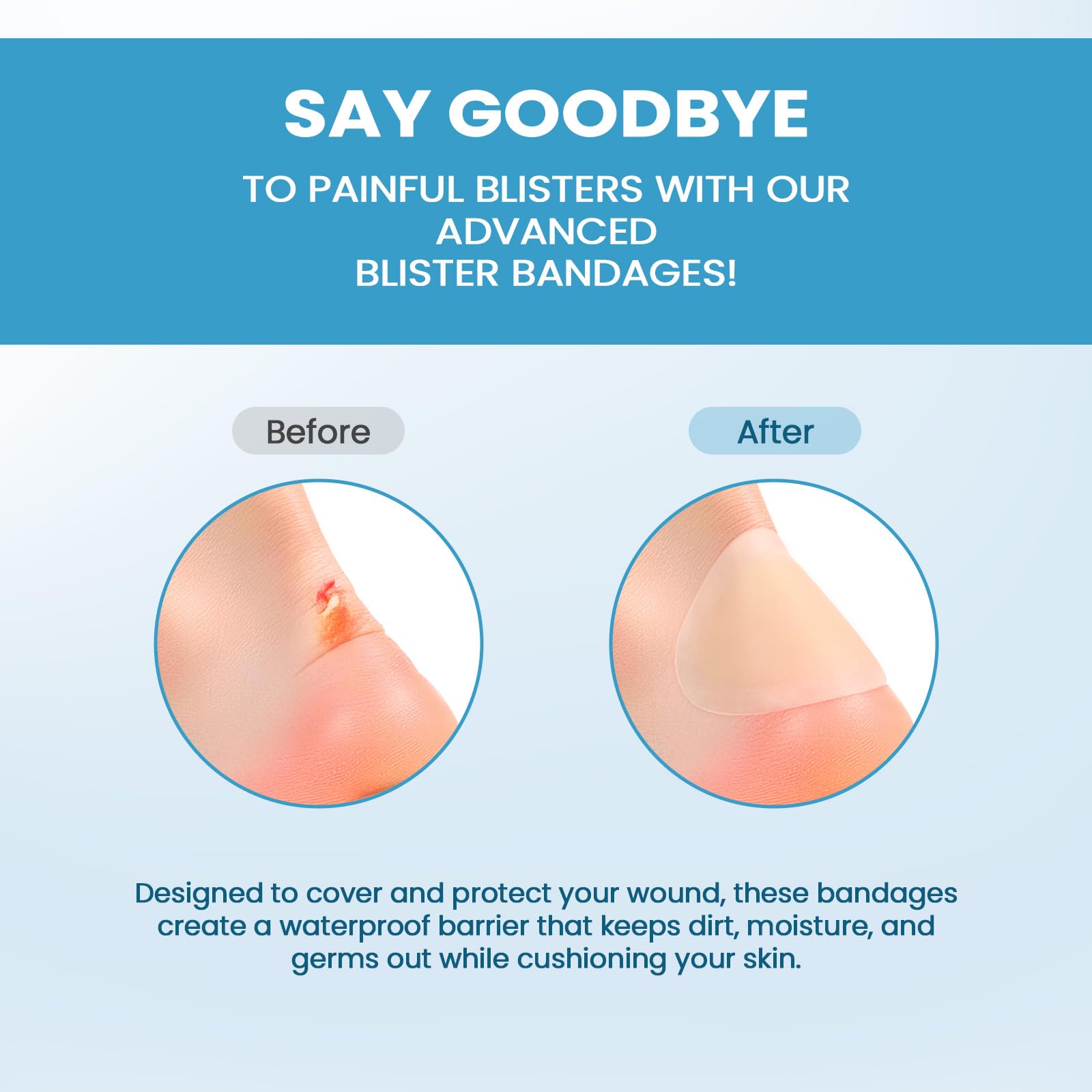 SAY GOODBYE

TO PAINFUL BLISTERS WITH OUR ADVANCED BLISTER BANDAGES!

Before

After

Designed to cover and protect your wound, these bandages create a waterproof barrier that keeps dirt, moisture, and germs out while cushioning your skin.